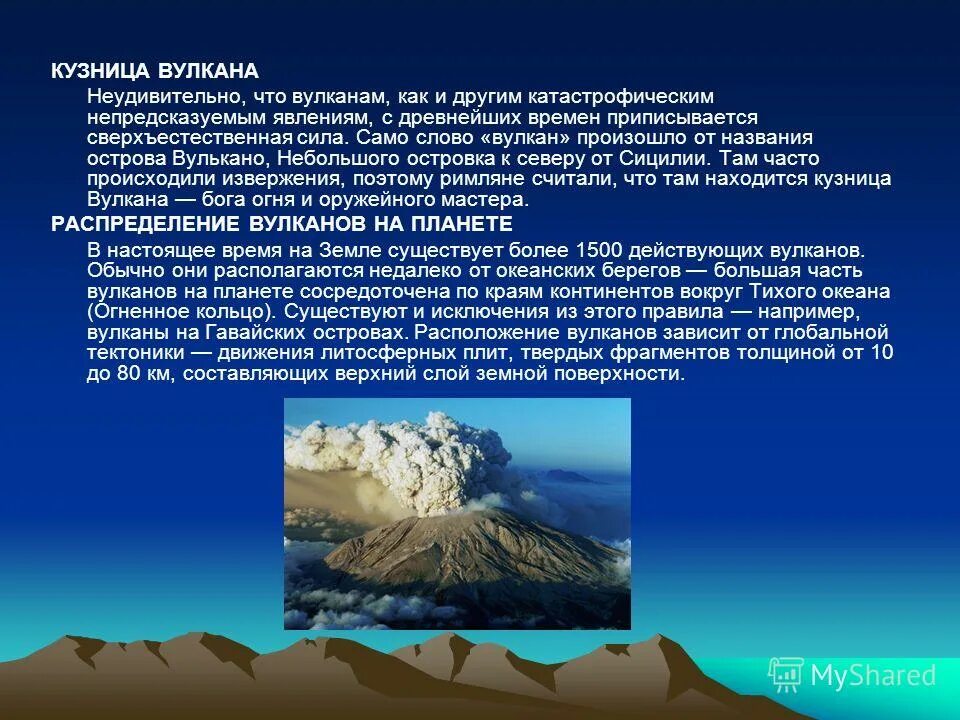 КУЗНИЦА ВУЛКАНА

Неудивительно, что вулканам, как и другим катастрофическим непредсказуемым явлениям, с древнейших времен приписывается сверхъестественная сила. Само слово «вулкан» произошло от названия острова Вулькано, Небольшого островка к северу от Сицилии. Там часто происходили извержения, поэтому римляне считали, что там находится кузница Вулкана — бога огня и оружейного мастера.

РАСПРЕДЕЛЕНИЕ ВУЛКАНОВ НА ПЛАНЕТЕ

В настоящее время на Земле существует более 1500 действующих вулканов. Обычно они располагаются недалеко от океанских берегов — большая часть вулканов на планете сосредоточена по краям континентов вокруг Тихого океана (Огненное кольцо). Существуют и исключения из этого правила — например, вулканы на Гавайских островах. Расположение вулканов зависит от глобальной тектоники — движения литосферных плит, твердых фрагментов толщиной от 10 до 80 км, составляющих верхний слой земной поверхности.

MyShared